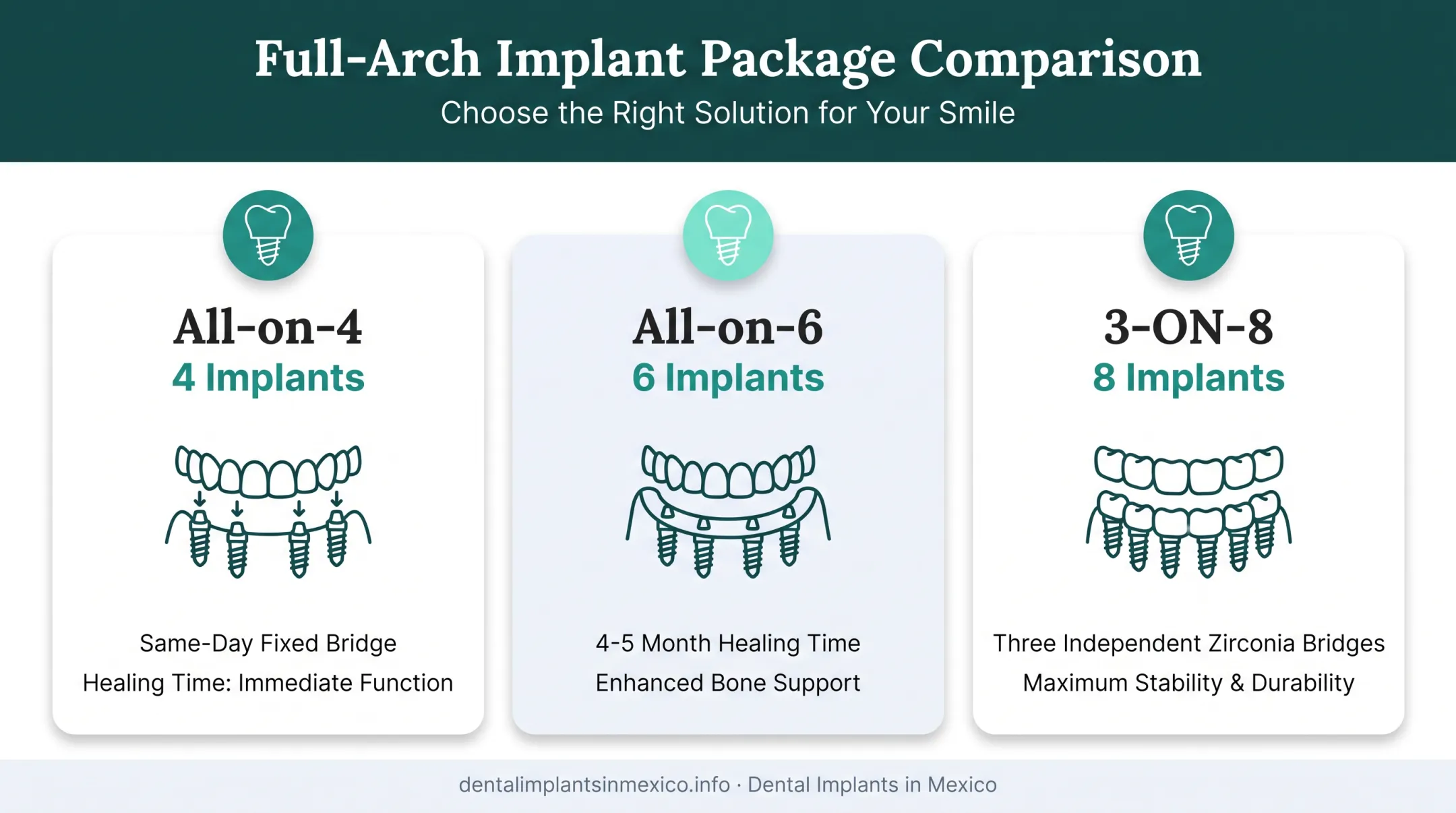 Full-Arch Implant Package Comparison
Choose the Right Solution for Your Smile

All-on-4
4 Implants

Same-Day Fixed Bridge
Healing Time: Immediate Function

All-on-6
6 Implants

4-5 Month Healing Time
Enhanced Bone Support

3-ON-8
8 Implants

Three Independent Zirconia Bridges
Maximum Stability & Durability

dentalimplantsinmexico.info · Dental Implants in Mexico